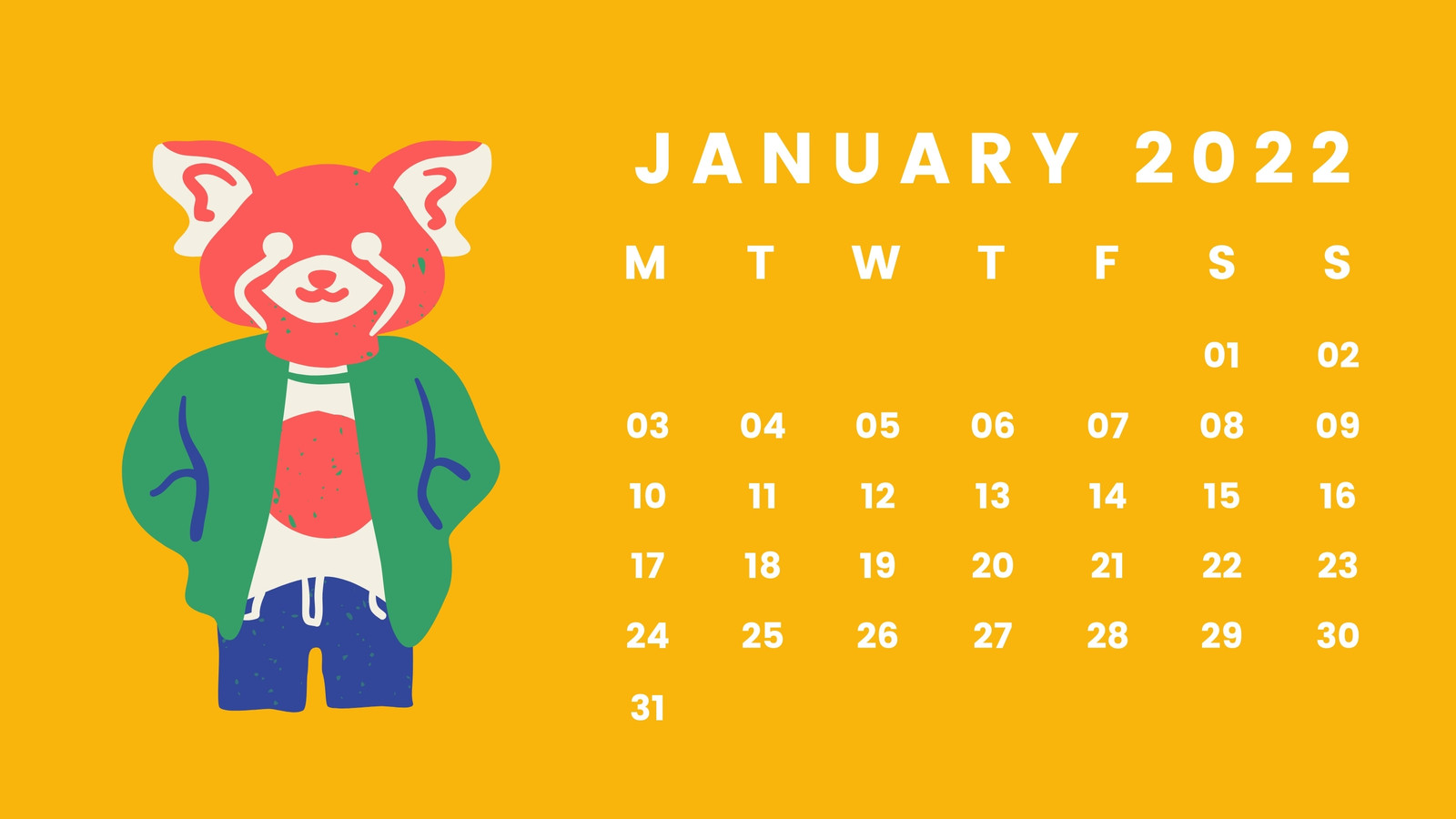 JANUARY 2022

| M | T | W | T | F | S | S |
|---|---|---|---|---|---|---|
|  |  |  |  |  | 01 | 02 |
| 03 | 04 | 05 | 06 | 07 | 08 | 09 |
| 10 | 11 | 12 | 13 | 14 | 15 | 16 |
| 17 | 18 | 19 | 20 | 21 | 22 | 23 |
| 24 | 25 | 26 | 27 | 28 | 29 | 30 |
| 31 |  |  |  |  |  |  |